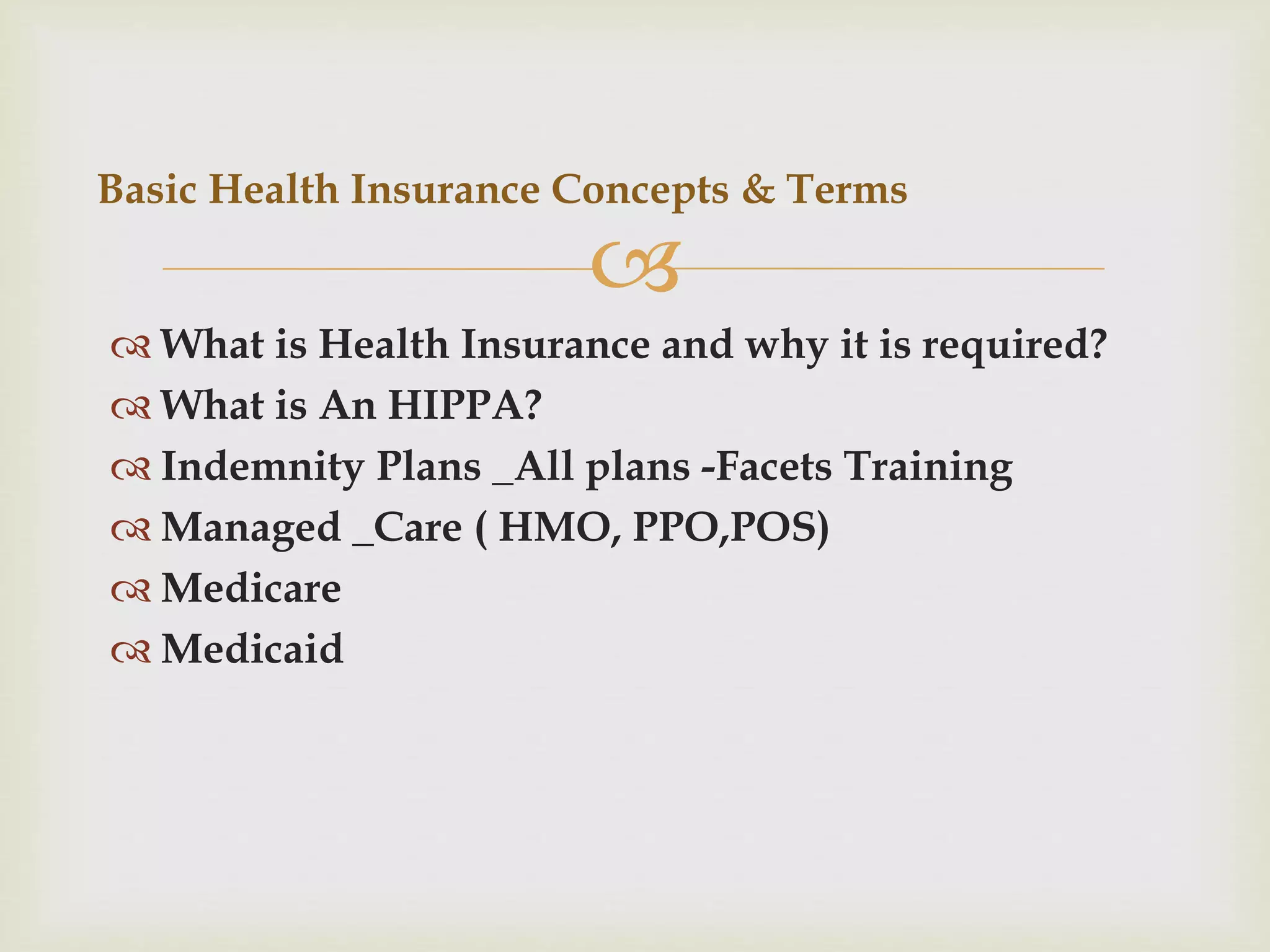 Basic Health Insurance Concepts & Terms

What is Health Insurance and why it is required?
What is An HIPPA?
Indemnity Plans _All plans -Facets Training
Managed _Care ( HMO, PPO,POS)
Medicare
Medicaid